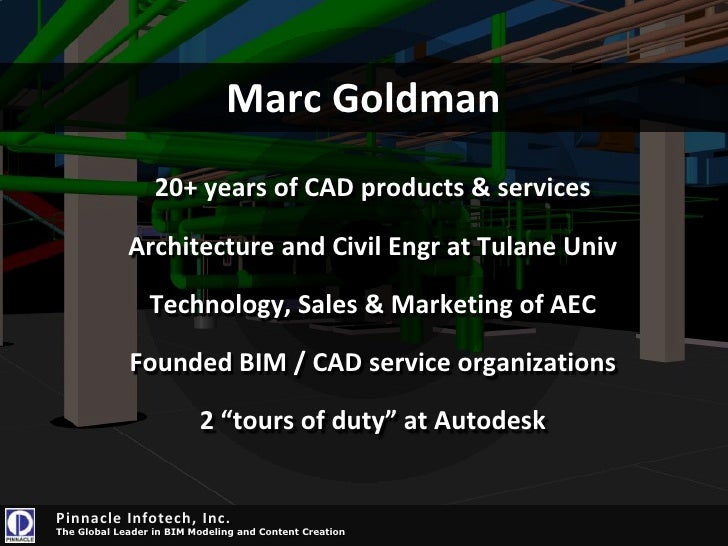 Marc Goldman

20+ years of CAD products & services

Architecture and Civil Engr at Tulane Univ

Technology, Sales & Marketing of AEC

Founded BIM / CAD service organizations

2 “tours of duty” at Autodesk

PINNACLE

Pinnacle Infotech, Inc.
The Global Leader in BIM Modeling and Content Creation